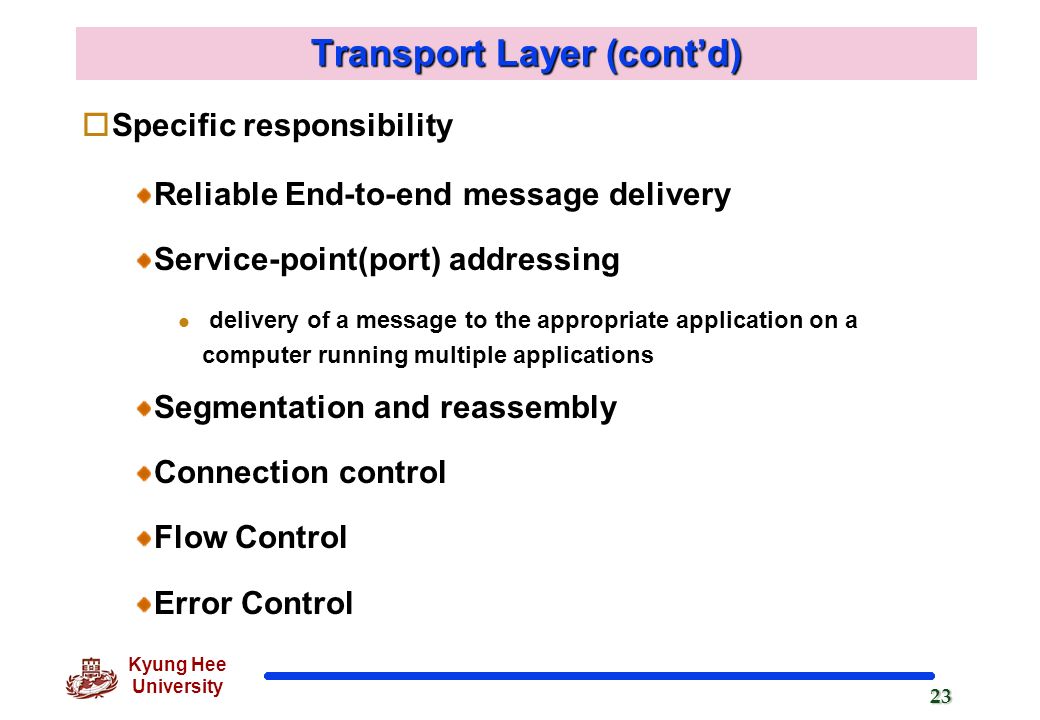 Transport Layer (cont'd)

Specific responsibility

Reliable End-to-end message delivery

Service-point(port) addressing

delivery of a message to the appropriate application on a computer running multiple applications

Segmentation and reassembly

Connection control

Flow Control

Error Control

Kyung Hee University

23